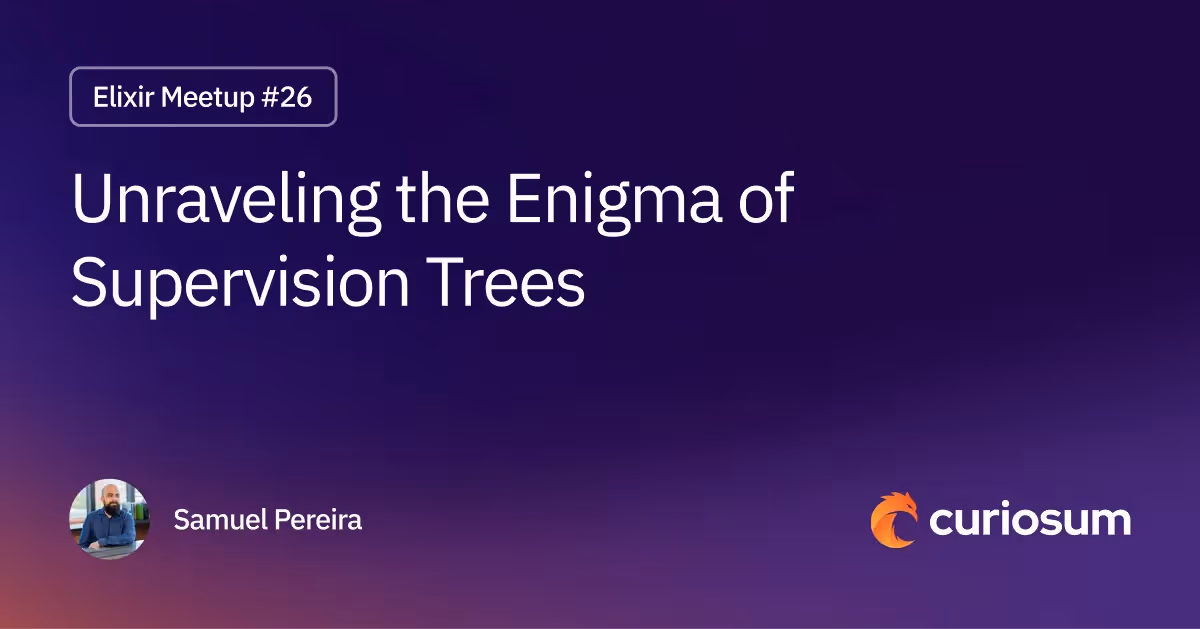 Elixir Meetup #26

Unraveling the Enigma of Supervision Trees

Samuel Pereira

curiosum